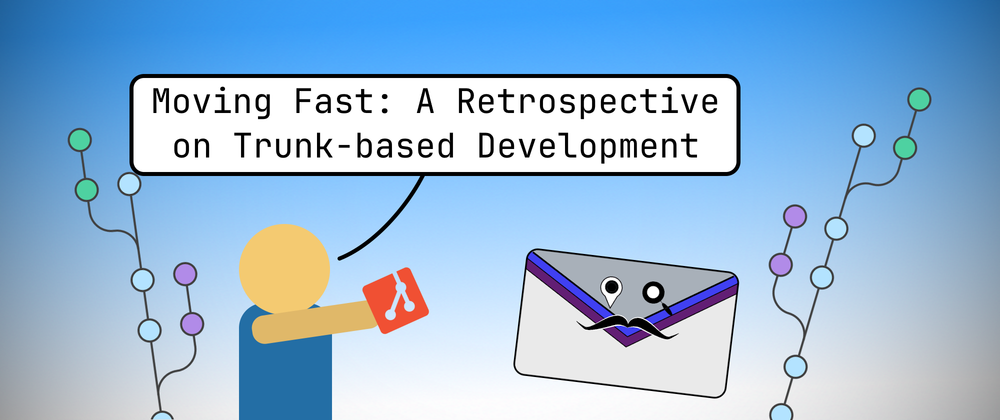 Moving Fast: A Retrospective on Trunk-based Development